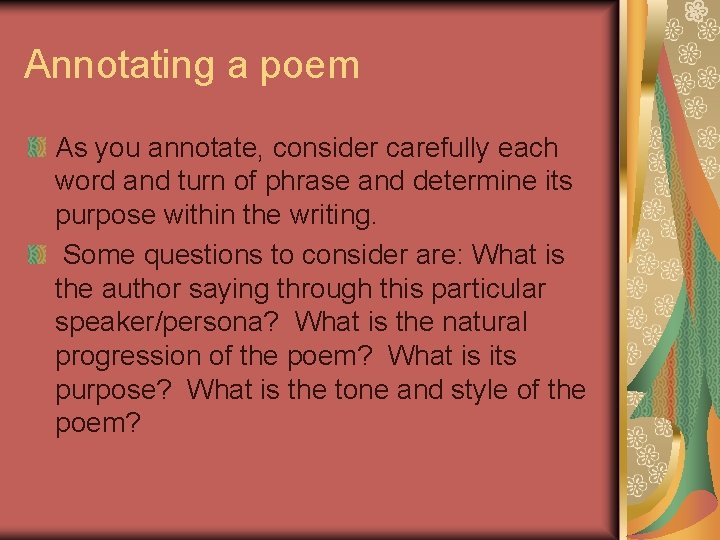 Annotating a poem

As you annotate, consider carefully each word and turn of phrase and determine its purpose within the writing.

Some questions to consider are: What is the author saying through this particular speaker/persona? What is the natural progression of the poem? What is its purpose? What is the tone and style of the poem?